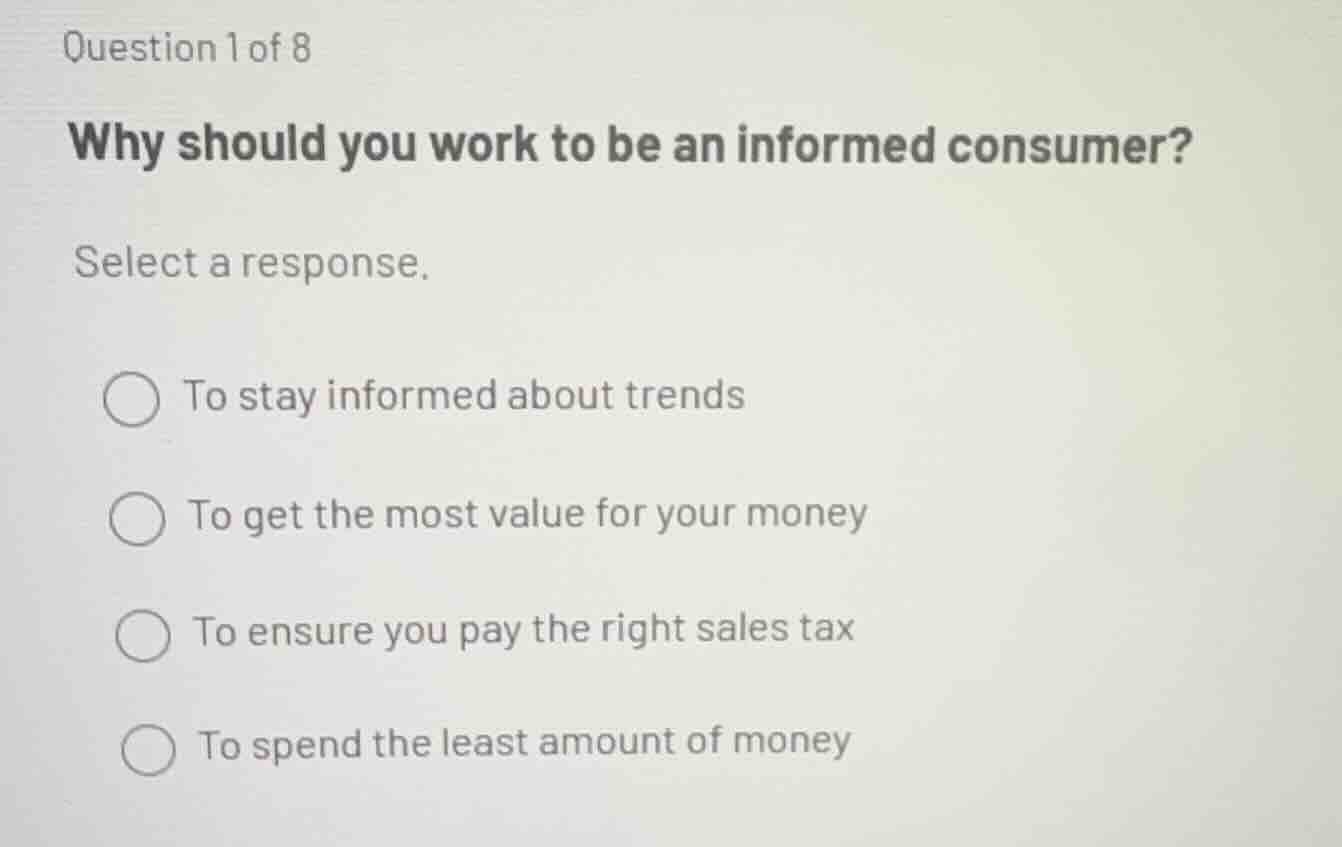 Question 1 of 8

Why should you work to be an informed consumer?

Select a response.

To stay informed about trends

To get the most value for your money

To ensure you pay the right sales tax

To spend the least amount of money